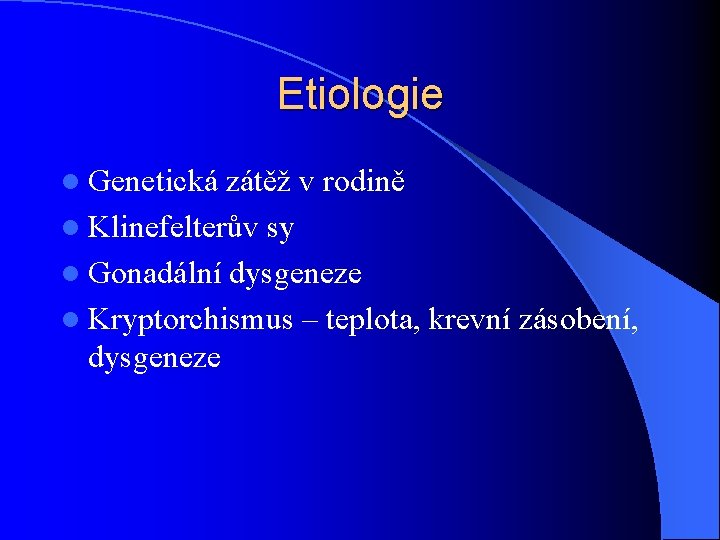 Etiologie

• Genetická zátěž v rodině
• Klinefelterův sy
• Gonadální dysgeneze
• Kryptorchismus – teplota, krevní zásobení, dysgeneze